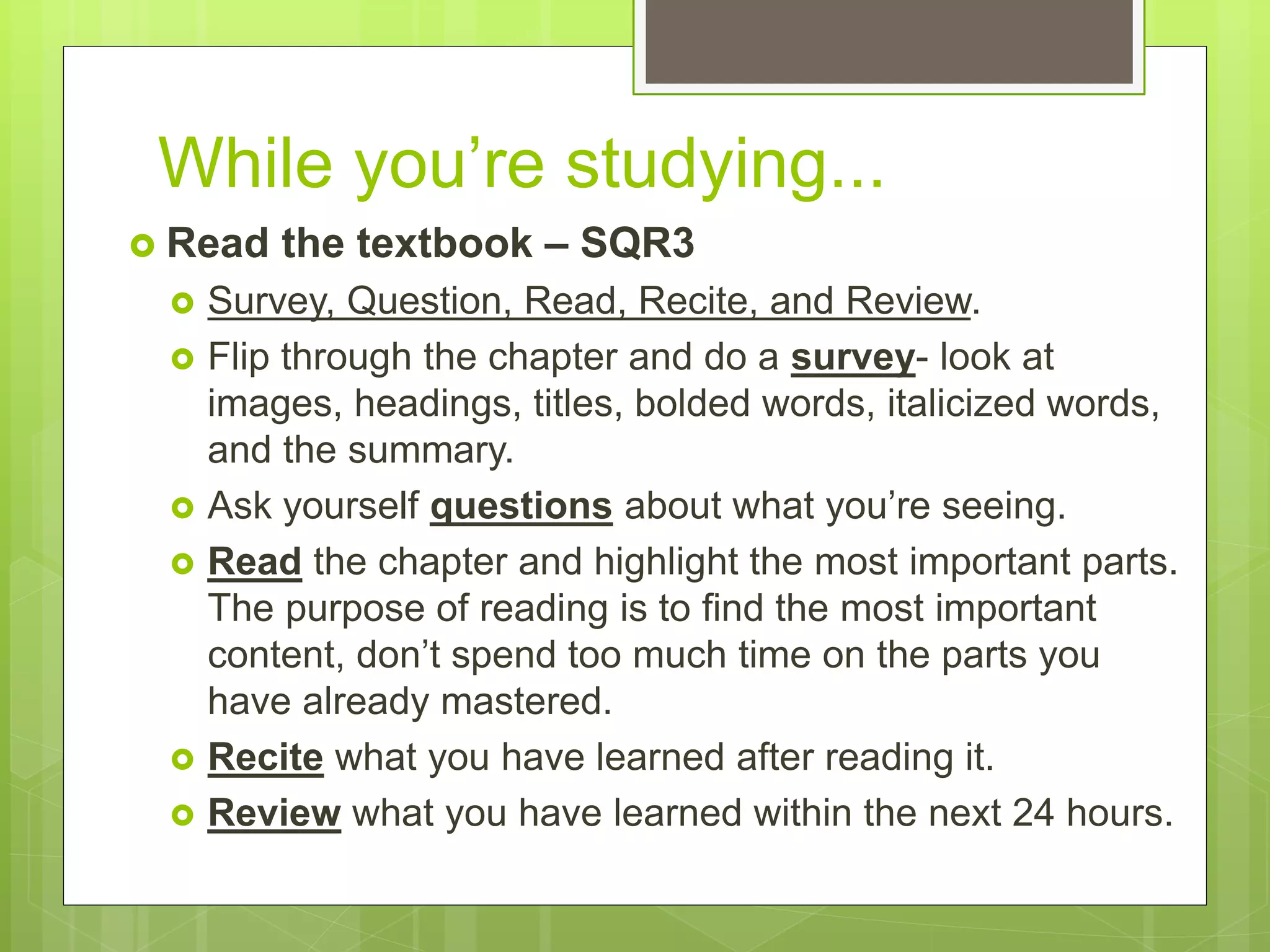 While you’re studying...

Read the textbook – SQR3

Survey, Question, Read, Recite, and Review.

Flip through the chapter and do a survey- look at images, headings, titles, bolded words, italicized words, and the summary.

Ask yourself questions about what you’re seeing.

Read the chapter and highlight the most important parts. The purpose of reading is to find the most important content, don’t spend too much time on the parts you have already mastered.

Recite what you have learned after reading it.

Review what you have learned within the next 24 hours.